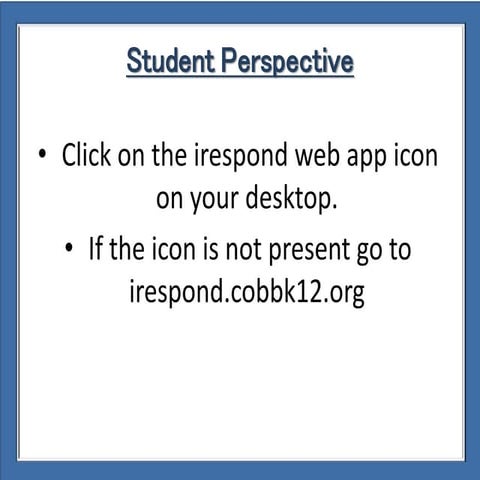 Student Perspective

• Click on the irespond web app icon on your desktop.

• If the icon is not present go to irespond.cobbk12.org